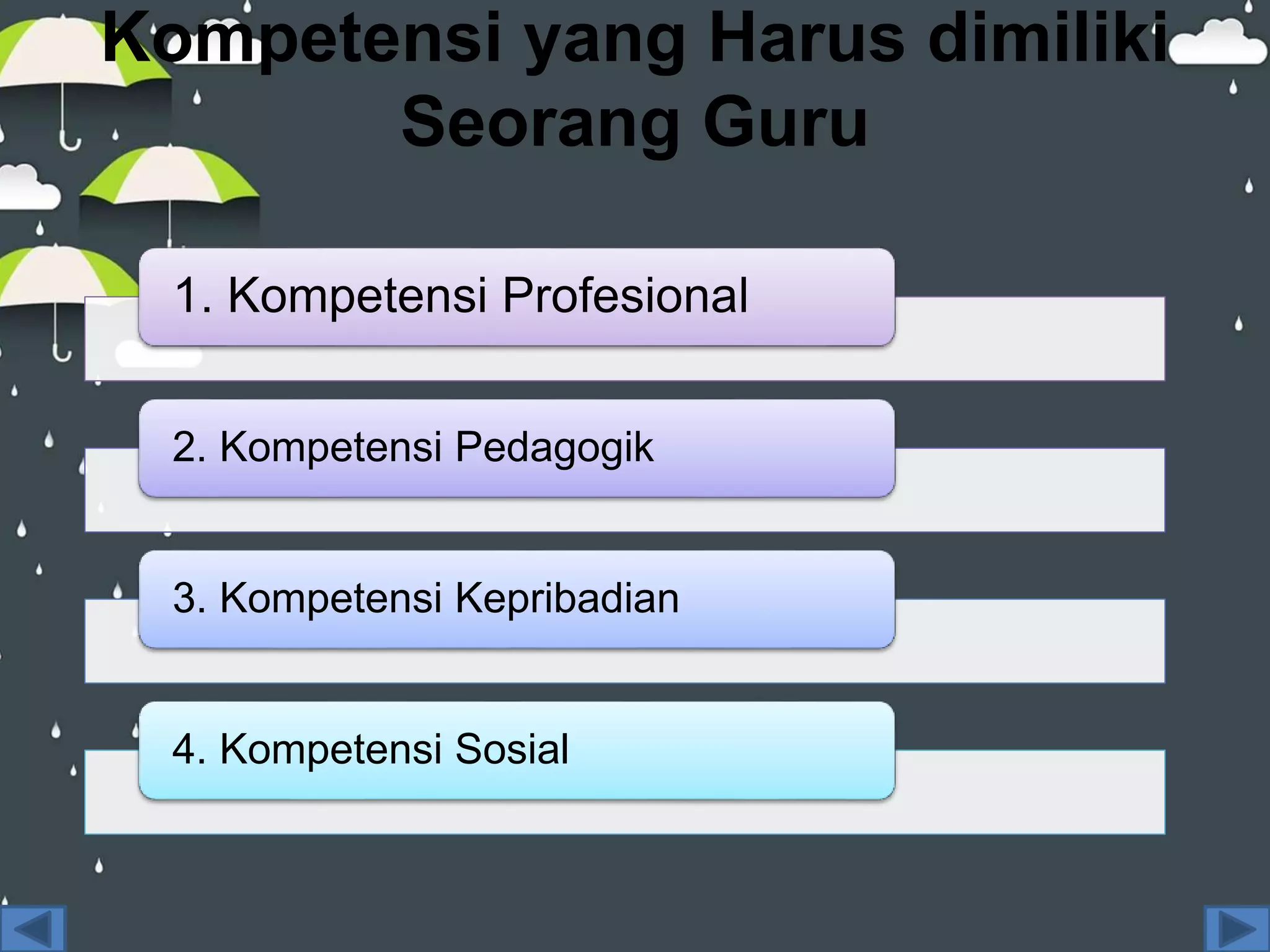 Kompetensi yang Harus dimiliki Seorang Guru

1. Kompetensi Profesional

2. Kompetensi Pedagogik

3. Kompetensi Kepribadian

4. Kompetensi Sosial